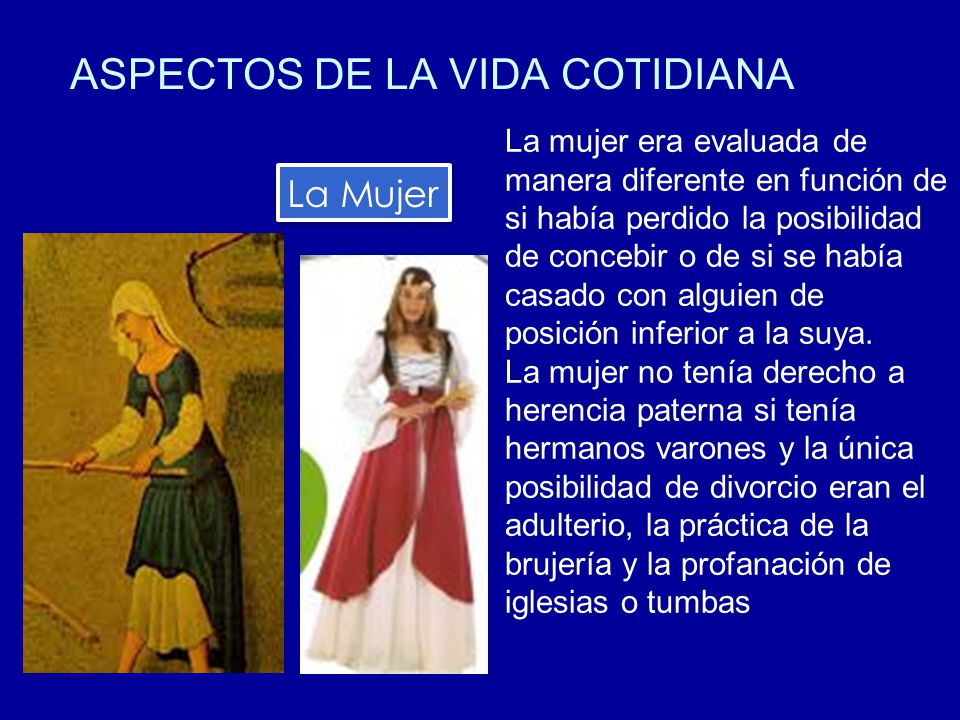 ASPECTOS DE LA VIDA COTIDIANA

La Mujer

La mujer era evaluada de manera diferente en función de si había perdido la posibilidad de concebir o de si se había casado con alguien de posición inferior a la suya.
La mujer no tenía derecho a herencia paterna si tenía hermanos varones y la única posibilidad de divorcio eran el adulterio, la práctica de la brujería y la profanación de iglesias o tumbas